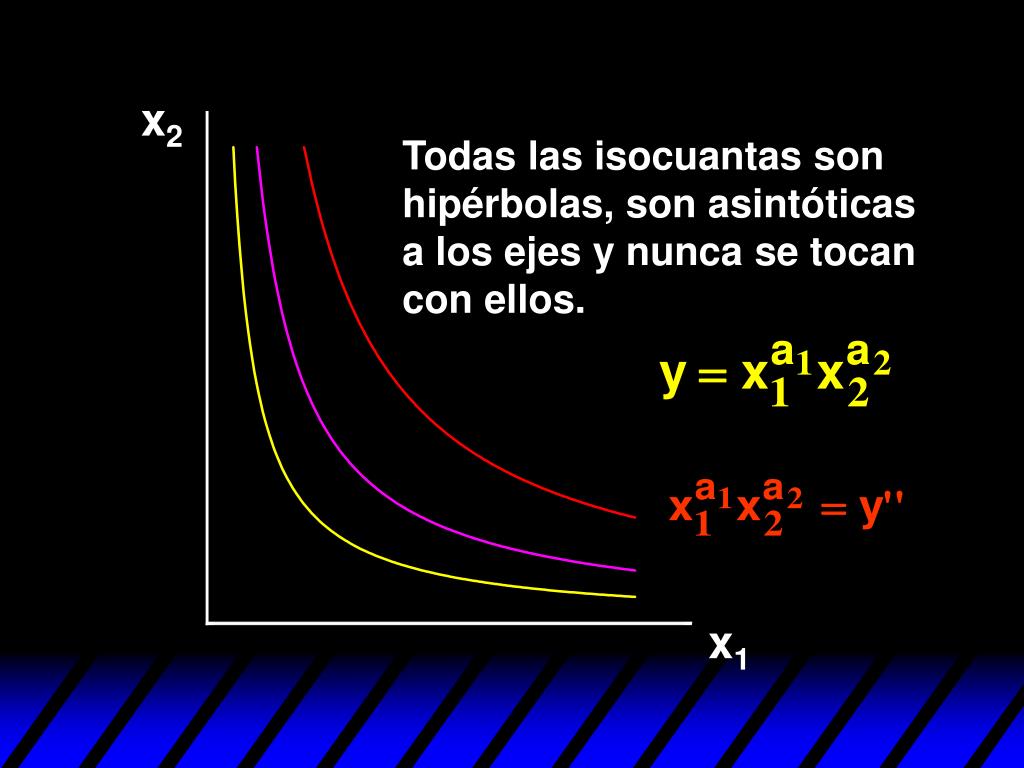 $x_2$

Todas las isocuantas son hipérbolas, son asintóticas a los ejes y nunca se tocan con ellos.

$y = x_1^{a_1} x_2^{a_2}$

$x_1^{a_1} x_2^{a_2} = y''$

$x_1$